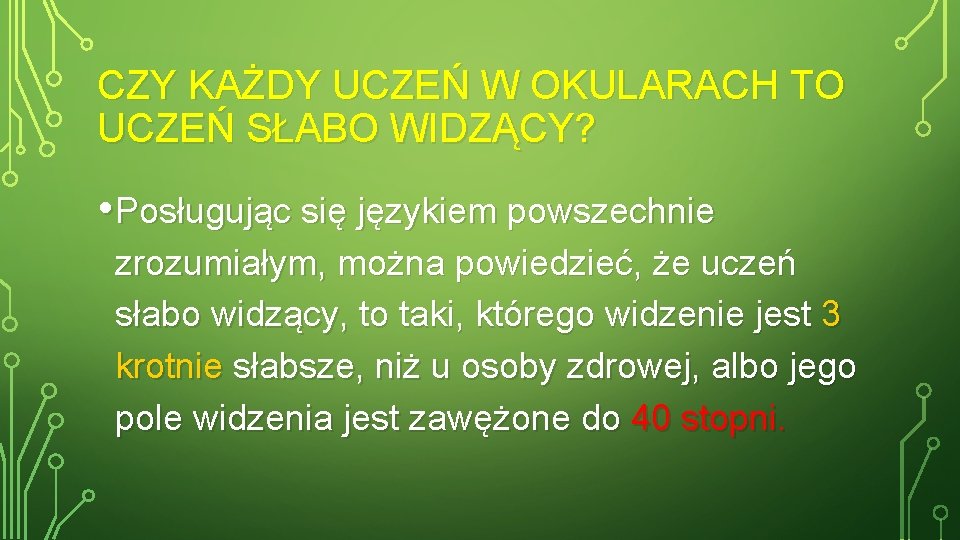 CZY KAŻDY UCZEŃ W OKULARACH TO UCZEŃ SŁABO WIDZĄCY?

• Posługując się językiem powszechnie zrozumiałym, można powiedzieć, że uczeń słabo widzący, to taki, którego widzenie jest 3 krotnie słabsze, niż u osoby zdrowej, albo jego pole widzenia jest zawężone do 40 stopni.